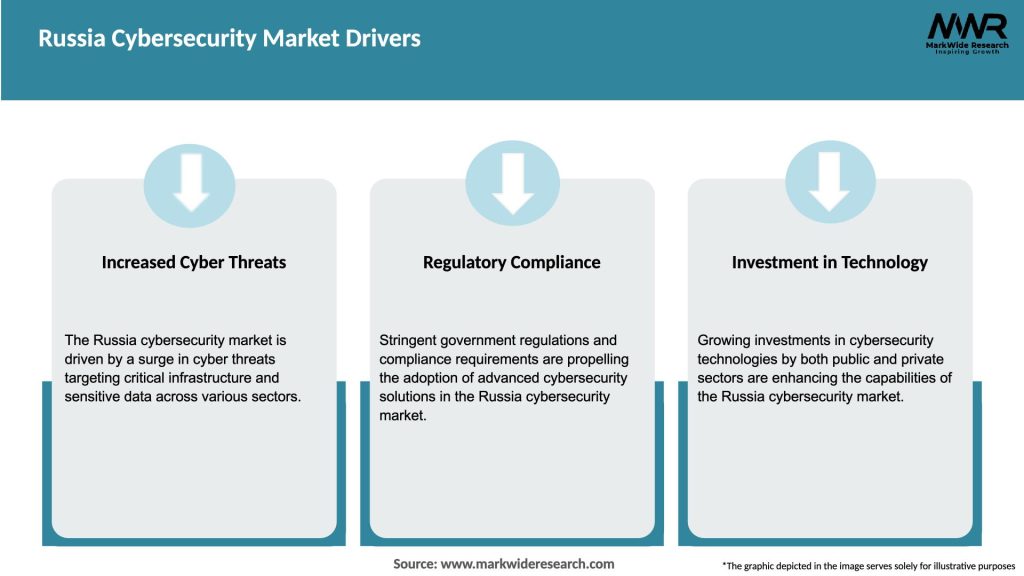 Russia Cybersecurity Market Drivers

MWR
MarkWide Research
Inspiring Growth

Increased Cyber Threats

The Russia cybersecurity market is driven by a surge in cyber threats targeting critical infrastructure and sensitive data across various sectors.

Regulatory Compliance

Stringent government regulations and compliance requirements are propelling the adoption of advanced cybersecurity solutions in the Russia cybersecurity market.

Investment in Technology

Growing investments in cybersecurity technologies by both public and private sectors are enhancing the capabilities of the Russia cybersecurity market.

Source: www.markwideresearch.com

*The graphic depicted in the image serves solely for illustrative purposes